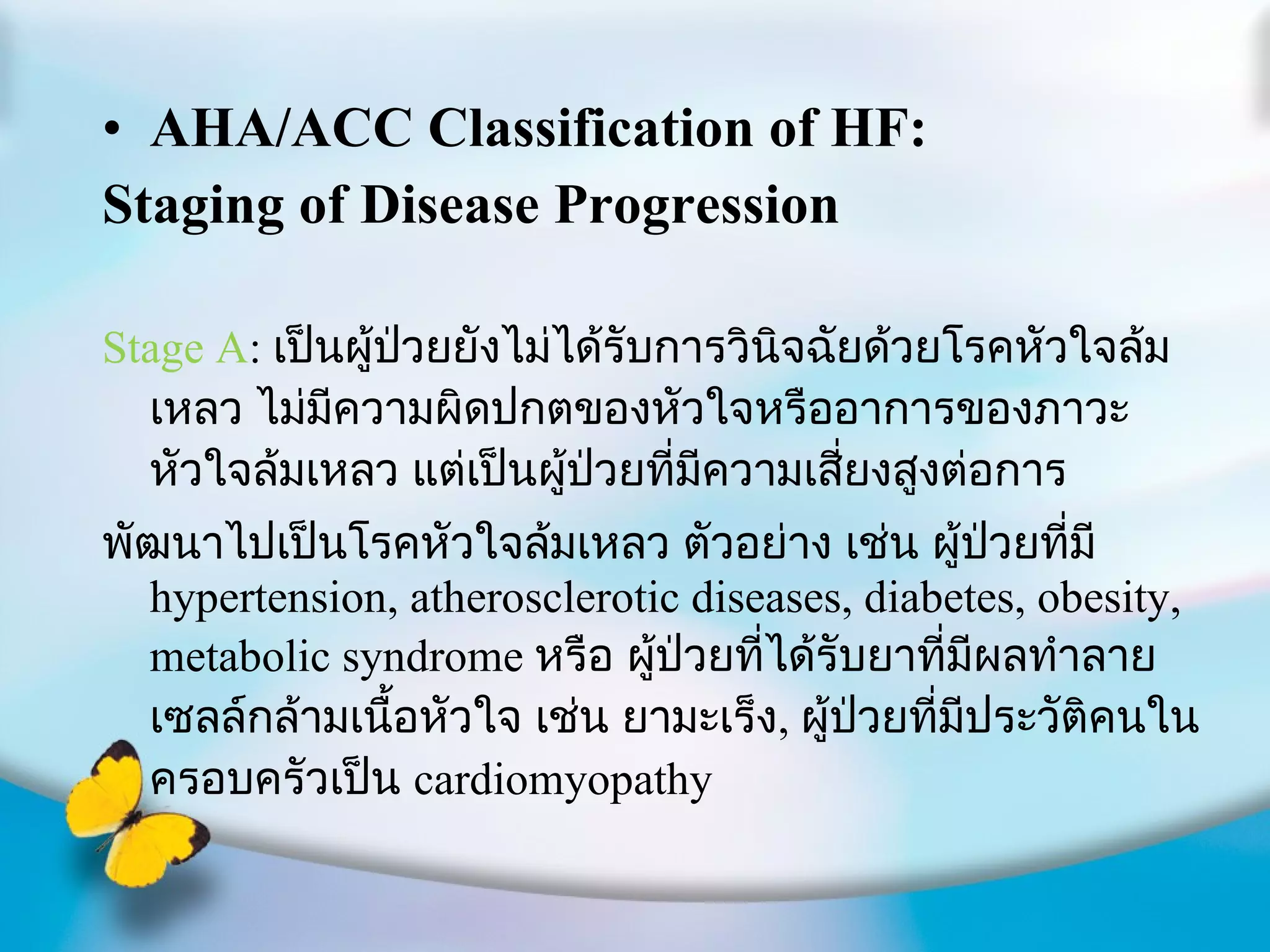 • AHA/ACC Classification of HF:
Staging of Disease Progression

Stage A: เป็นผู้ป่วยยังไม่ได้รับการวินิจฉัยด้วยโรคหัวใจล้มเหลว ไม่มีความผิดปกตของหัวใจหรืออาการของภาวะหัวใจล้มเหลว แต่เป็นผู้ป่วยที่มีความเสี่ยงสูงต่อการ

พัฒนาไปเป็นโรคหัวใจล้มเหลว ตัวอย่าง เช่น ผู้ป่วยที่มี hypertension, atherosclerotic diseases, diabetes, obesity, metabolic syndrome หรือ ผู้ป่วยที่ได้รับยาที่มีผลทำลายเซลล์กล้ามเนื้อหัวใจ เช่น ยามะเร็ง, ผู้ป่วยที่มีประวัติคนในครอบครัวเป็น cardiomyopathy